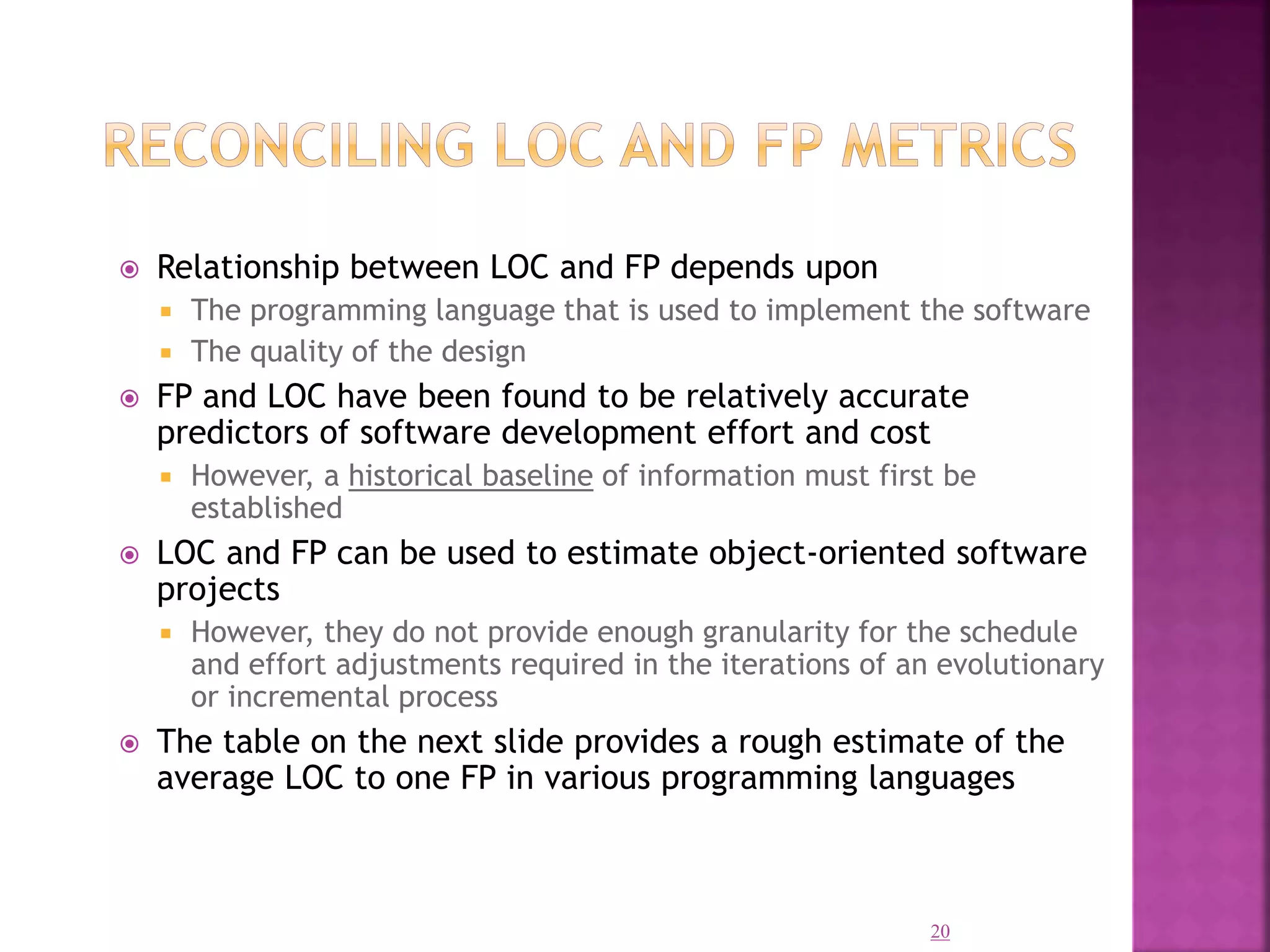 RECONCILING LOC AND FP METRICS

Relationship between LOC and FP depends upon

The programming language that is used to implement the software

The quality of the design

FP and LOC have been found to be relatively accurate predictors of software development effort and cost

However, a historical baseline of information must first be established

LOC and FP can be used to estimate object-oriented software projects

However, they do not provide enough granularity for the schedule and effort adjustments required in the iterations of an evolutionary or incremental process

The table on the next slide provides a rough estimate of the average LOC to one FP in various programming languages

20